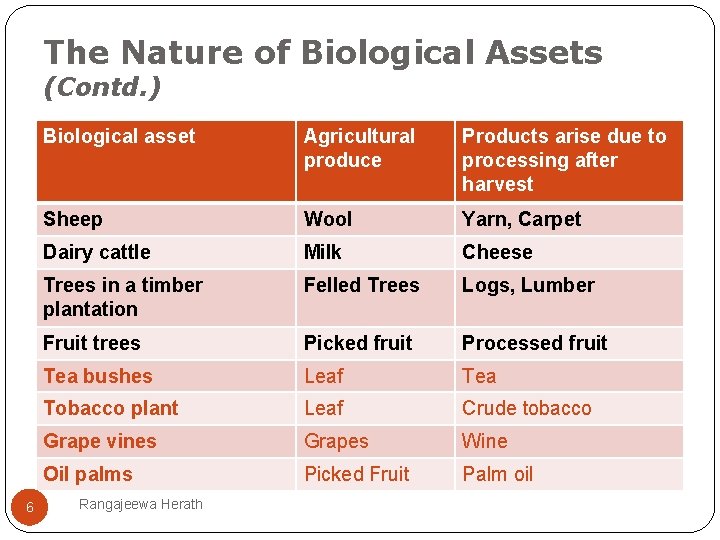 The Nature of Biological Assets
(Contd.)

| Biological asset | Agricultural produce | Products arise due to processing after harvest |
|---|---|---|
| Sheep | Wool | Yarn, Carpet |
| Dairy cattle | Milk | Cheese |
| Trees in a timber plantation | Felled Trees | Logs, Lumber |
| Fruit trees | Picked fruit | Processed fruit |
| Tea bushes | Leaf | Tea |
| Tobacco plant | Leaf | Crude tobacco |
| Grape vines | Grapes | Wine |
| Oil palms | Picked Fruit | Palm oil |

6 Rangajeewa Herath